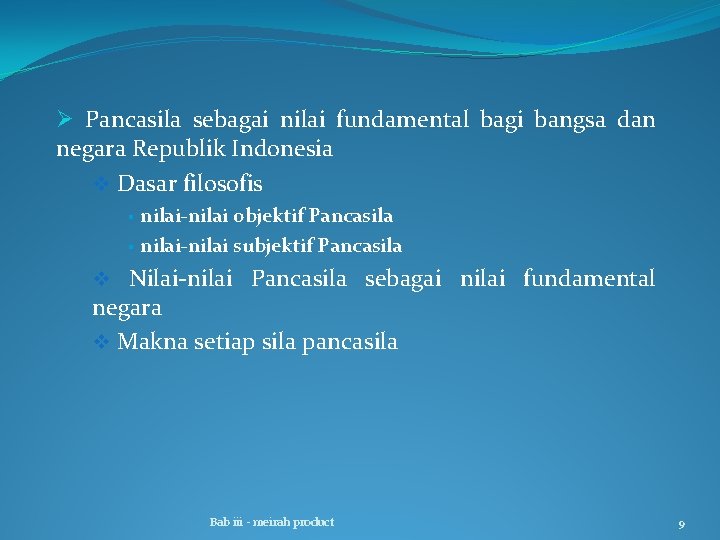 ➢ Pancasila sebagai nilai fundamental bagi bangsa dan negara Republik Indonesia

❖ Dasar filosofis

• nilai-nilai objektif Pancasila

• nilai-nilai subjektif Pancasila

❖ Nilai-nilai Pancasila sebagai nilai fundamental negara

❖ Makna setiap sila pancasila

Bab iii - meirah product

9